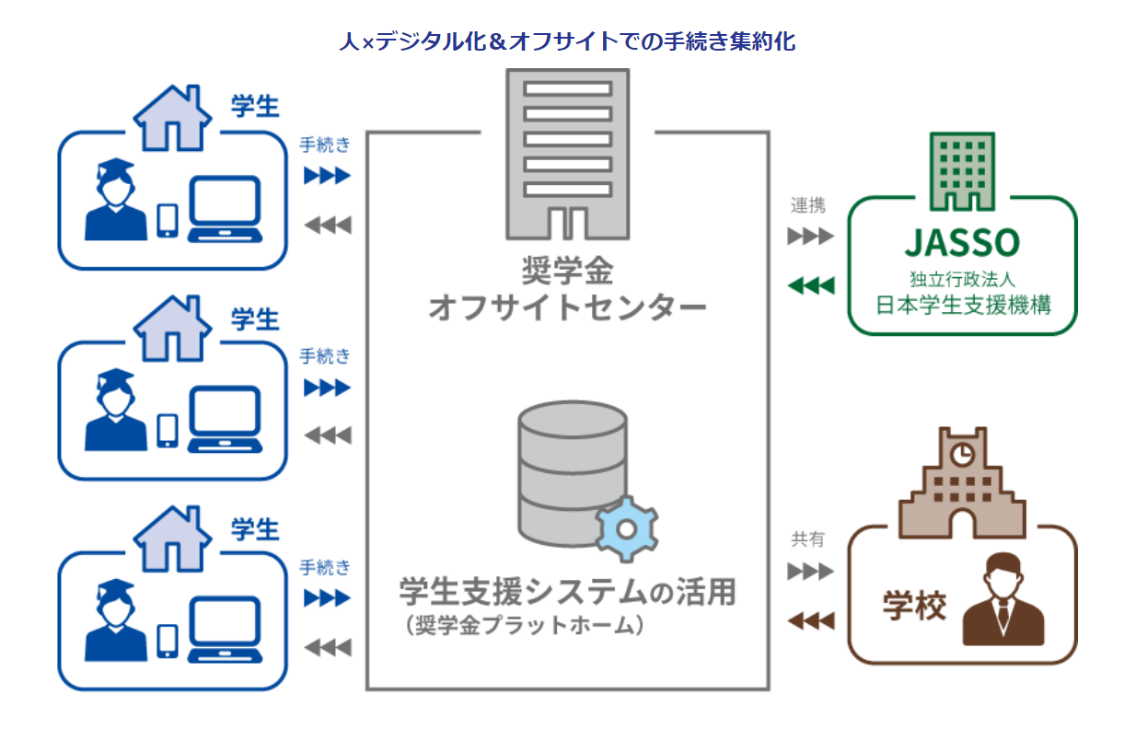 人×デジタル化＆オフサイトでの手続き集約化

学生

手続き

学生

手続き

学生

手続き

奨学金
オフサイトセンター

学生支援システムの活用
（奨学金プラットホーム）

連携

JASSO
独立行政法人
日本学生支援機構

共有

学校